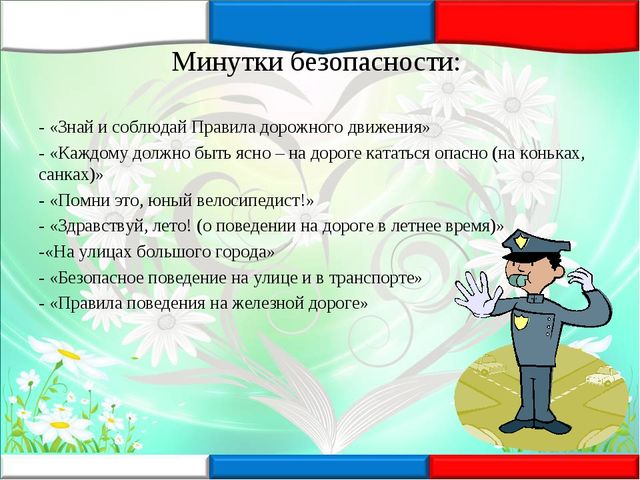 Минутки безопасности:

- «Знай и соблюдай Правила дорожного движения»

- «Каждому должно быть ясно – на дороге кататься опасно (на коньках, санках)»

- «Помни это, юный велосипедист!»

- «Здравствуй, лето! (о поведении на дороге в летнее время)»

-«На улицах большого города»

- «Безопасное поведение на улице и в транспорте»

- «Правила поведения на железной дороге»